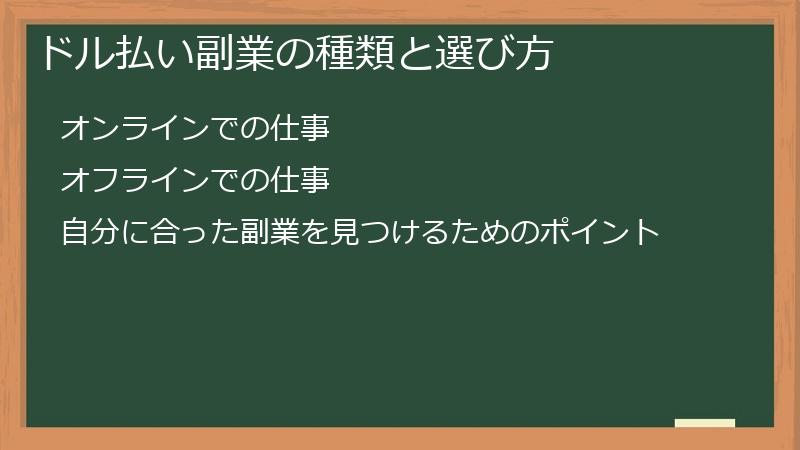 ドル払い副業の種類と選び方

オンラインでの仕事

オフラインでの仕事

自分に合った副業を見つけるためのポイント